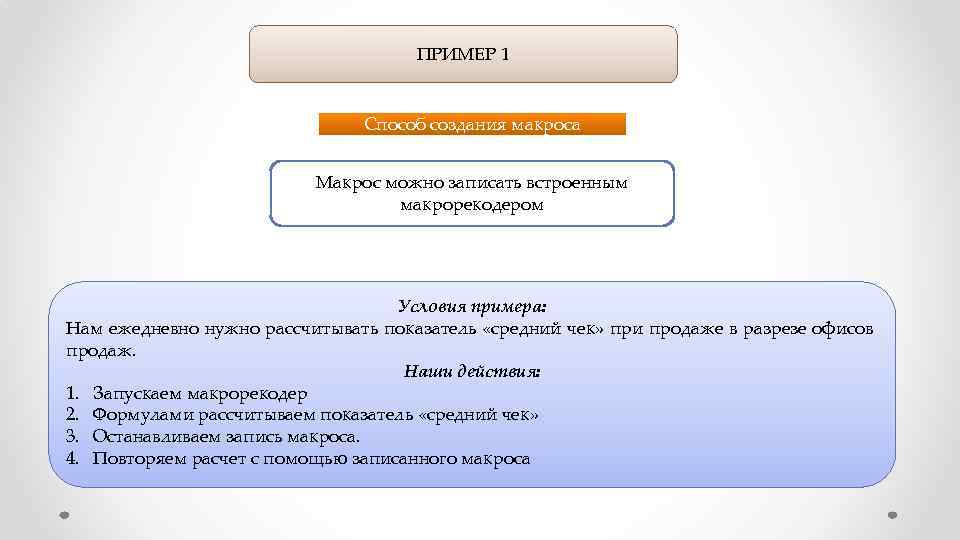 ПРИМЕР 1

Способ создания макроса

Макрос можно записать встроенным макрорекодером

Условия примера:
Нам ежедневно нужно рассчитывать показатель «средний чек» при продаже в разрезе офисов продаж.
Наши действия:
1. Запускаем макрорекодер
2. Формулами рассчитываем показатель «средний чек»
3. Останавливаем запись макроса.
4. Повторяем расчет с помощью записанного макроса